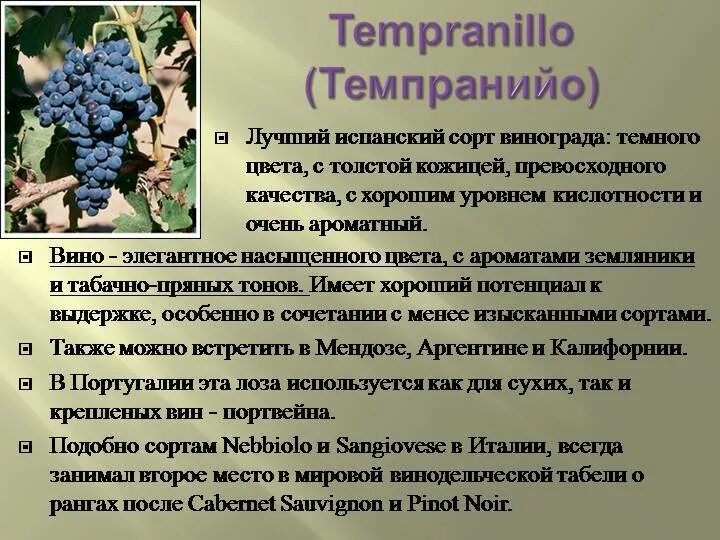 Tempranillo (Темпранийо)

Лучший испанский сорт винограда: темного цвета, с толстой кожицей, превосходного качества, с хорошим уровнем кислотности и очень ароматный.

Вино - элегантное насыщенного цвета, с ароматами земляники и табачно-пряных тонов. Имеет хороший потенциал к выдержке, особенно в сочетании с менее изысканными сортами.

Также можно встретить в Мендозе, Аргентине и Калифорнии.

В Португалии эта лоза используется как для сухих, так и крепленых вин - портвейна.

Подобно сортам Nebbiolo и Sangiovese в Италии, всегда занимал второе место в мировой винодельческой табели о рангах после Cabernet Sauvignon и Pinot Noir.